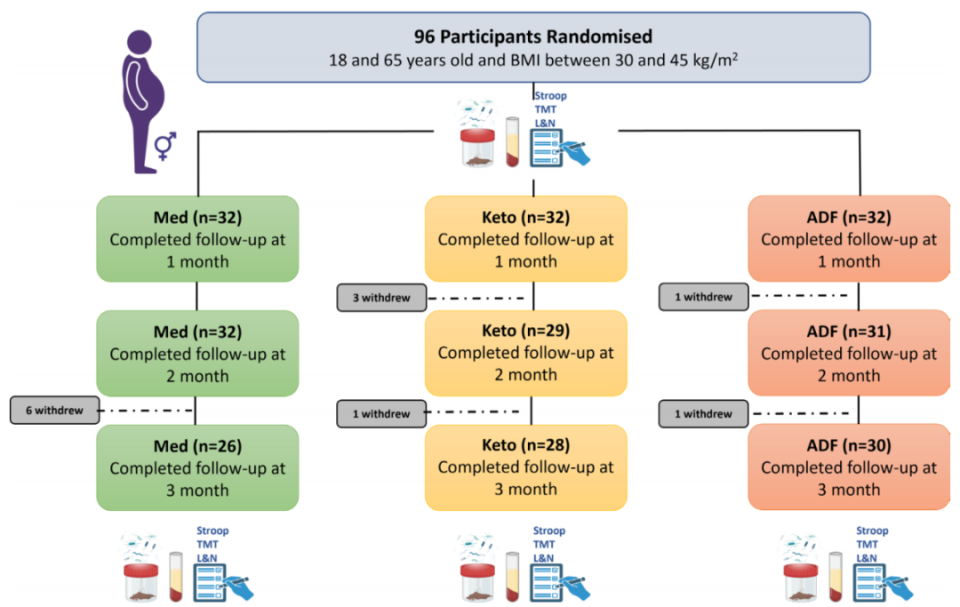 96 Participants Randomised
18 and 65 years old and BMI between 30 and 45 kg/m$^2$

Stroop
TMT
L&N

Med (n=32)
Completed follow-up at 1 month

Med (n=32)
Completed follow-up at 2 month

6 withdrew

Med (n=26)
Completed follow-up at 3 month

Stroop
TMT
L&N

Keto (n=32)
Completed follow-up at 1 month

3 withdrew

Keto (n=29)
Completed follow-up at 2 month

1 withdrew

Keto (n=28)
Completed follow-up at 3 month

Stroop
TMT
L&N

ADF (n=32)
Completed follow-up at 1 month

1 withdrew

ADF (n=31)
Completed follow-up at 2 month

1 withdrew

ADF (n=30)
Completed follow-up at 3 month

Stroop
TMT
L&N